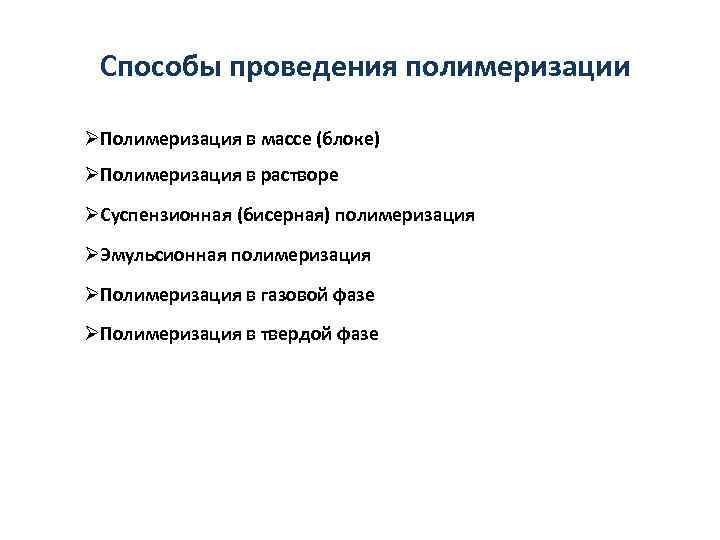 Способы проведения полимеризации

➢Полимеризация в массе (блоке)

➢Полимеризация в растворе

➢Суспензионная (бисерная) полимеризация

➢Эмульсионная полимеризация

➢Полимеризация в газовой фазе

➢Полимеризация в твердой фазе